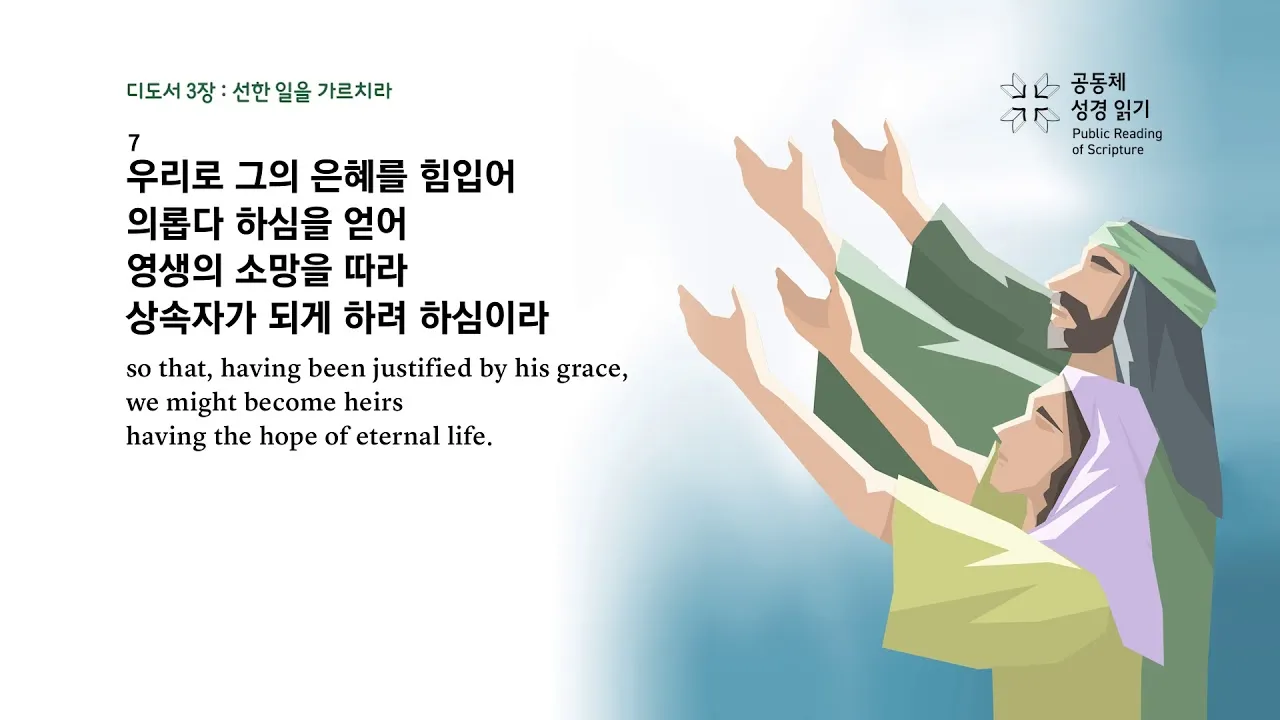 디도서 3장 : 선한 일을 가르치라

공동체
성경 읽기
Public Reading
of Scripture

7
우리로 그의 은혜를 힘입어
의롭다 하심을 얻어
영생의 소망을 따라
상속자가 되게 하려 하심이라

so that, having been justified by his grace,
we might become heirs
having the hope of eternal life.